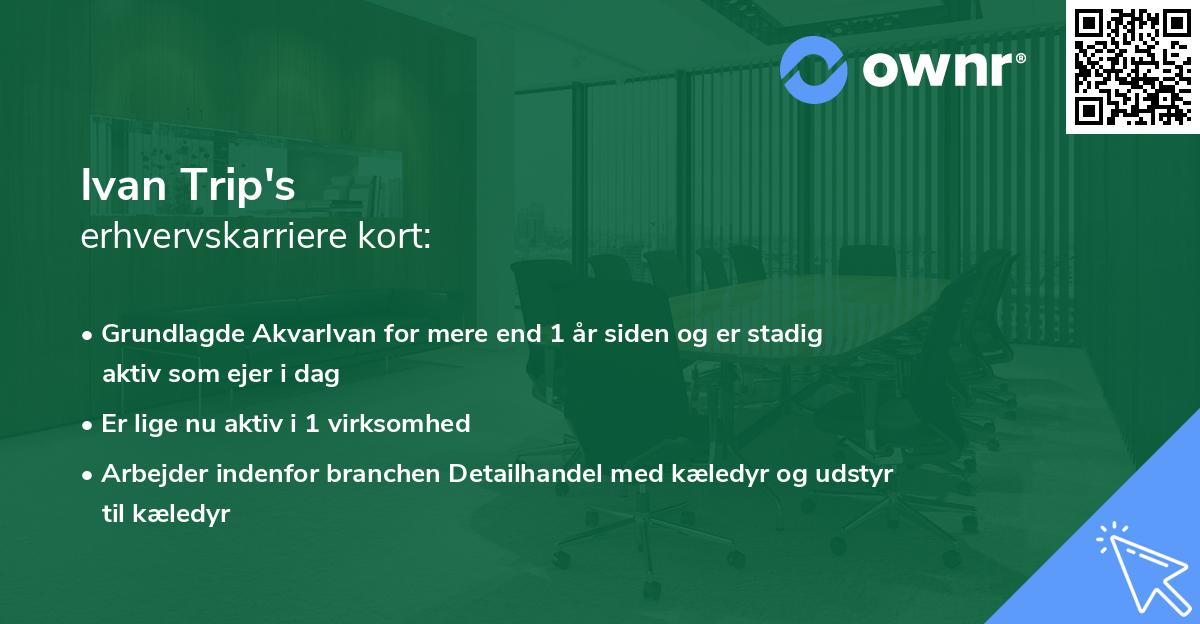 ownr®

Ivan Trip's
erhvervskarriere kort:

• Grundlagde AkvarIvan for mere end 1 år siden og er stadig aktiv som ejer i dag
• Er lige nu aktiv i 1 virksomhed
• Arbejder indenfor branchen Detailhandel med kæledyr og udstyr til kæledyr